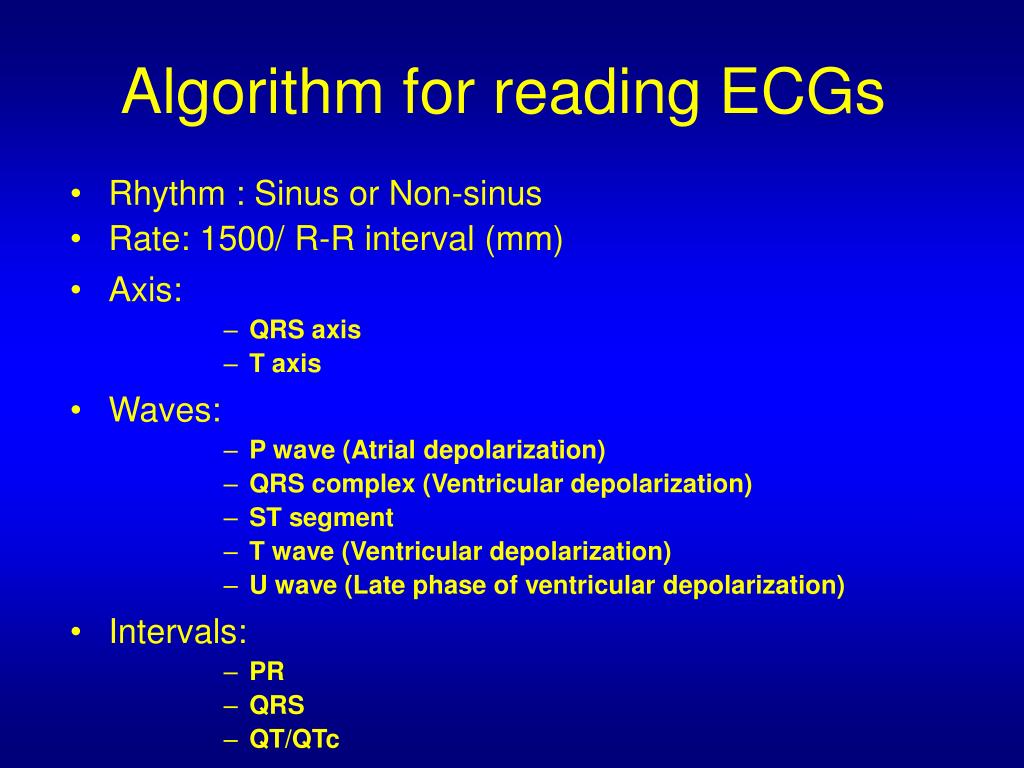 Algorithm for reading ECGs

• Rhythm : Sinus or Non-sinus
• Rate: 1500/ R-R interval (mm)
• Axis:
– QRS axis
– T axis
• Waves:
– P wave (Atrial depolarization)
– QRS complex (Ventricular depolarization)
– ST segment
– T wave (Ventricular depolarization)
– U wave (Late phase of ventricular depolarization)
• Intervals:
– PR
– QRS
– QT/QTc